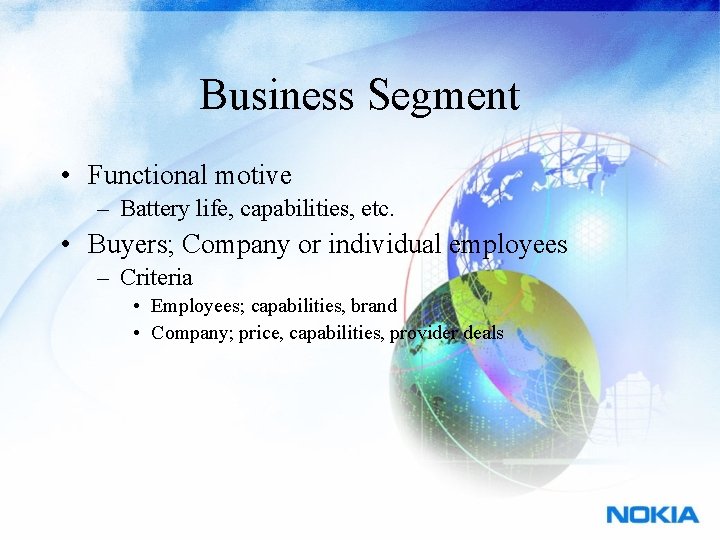 Business Segment

• Functional motive
– Battery life, capabilities, etc.
• Buyers; Company or individual employees
– Criteria
• Employees; capabilities, brand
• Company; price, capabilities, provider deals

NOKIA